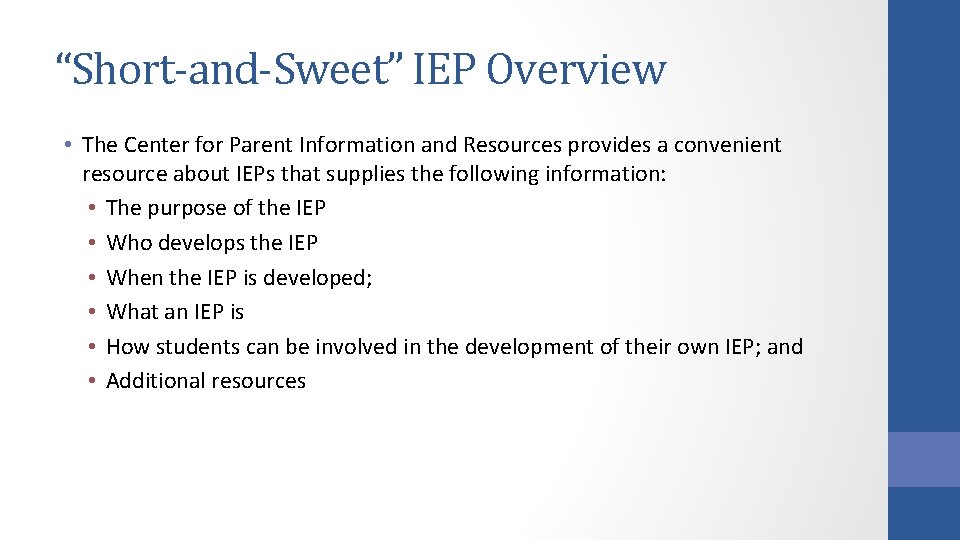 “Short-and-Sweet” IEP Overview

• The Center for Parent Information and Resources provides a convenient resource about IEPs that supplies the following information:
  • The purpose of the IEP
  • Who develops the IEP
  • When the IEP is developed;
  • What an IEP is
  • How students can be involved in the development of their own IEP; and
  • Additional resources